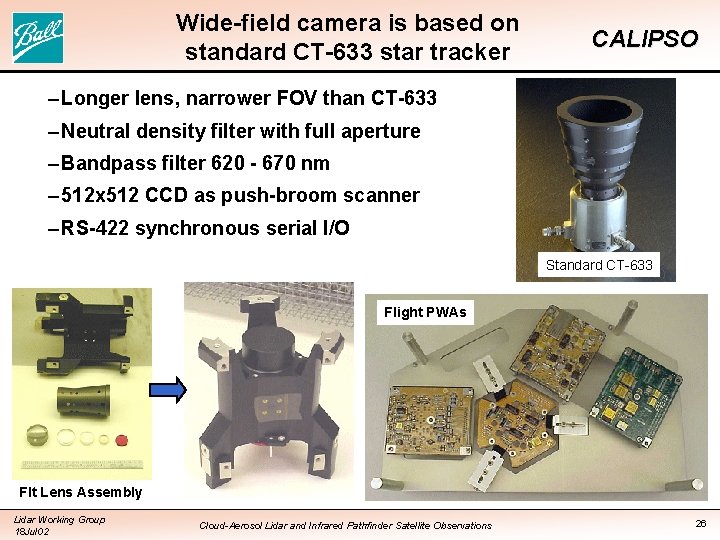 Ball

Wide-field camera is based on standard CT-633 star tracker

CALIPSO

–Longer lens, narrower FOV than CT-633
–Neutral density filter with full aperture
–Bandpass filter 620 - 670 nm
–512x512 CCD as push-broom scanner
–RS-422 synchronous serial I/O

Standard CT-633

Flight PWAs

Flt Lens Assembly

Lidar Working Group
18Jul02

Cloud-Aerosol Lidar and Infrared Pathfinder Satellite Observations

26